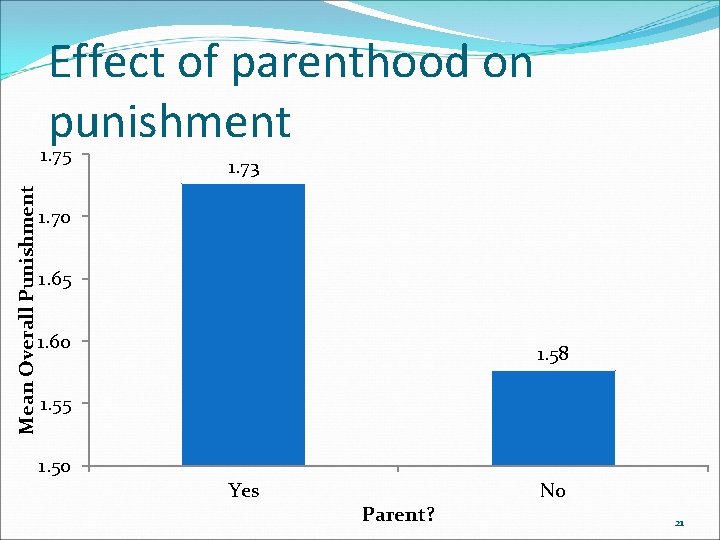 Effect of parenthood on punishment

Mean Overall Punishment

1.75
1.70
1.65
1.60
1.55
1.50

1.73

1.58

Yes

No

Parent?

21